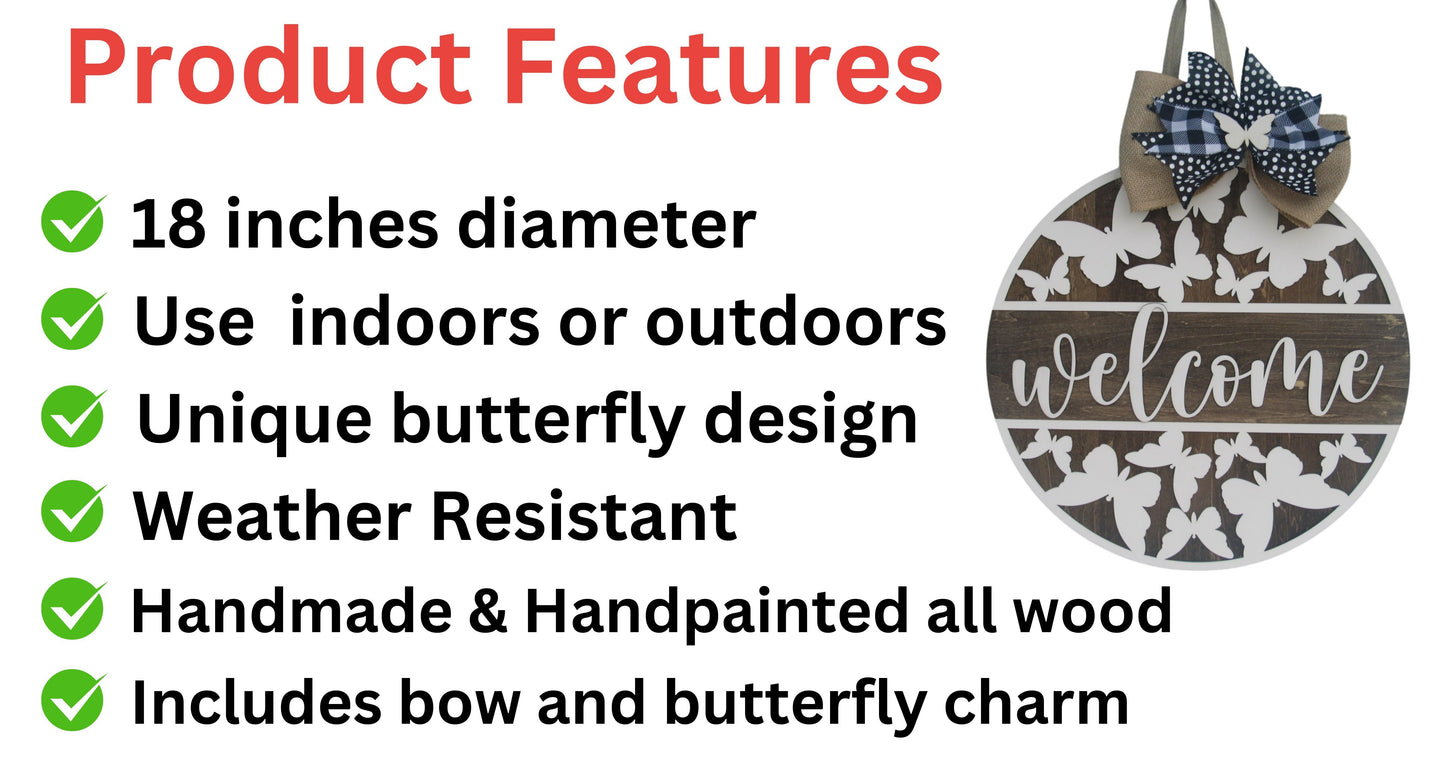 Product Features

18 inches diameter

Use  indoors or outdoors

Unique butterfly design

Weather Resistant

Handmade & Handpainted all wood

Includes bow and butterfly charm

welcome